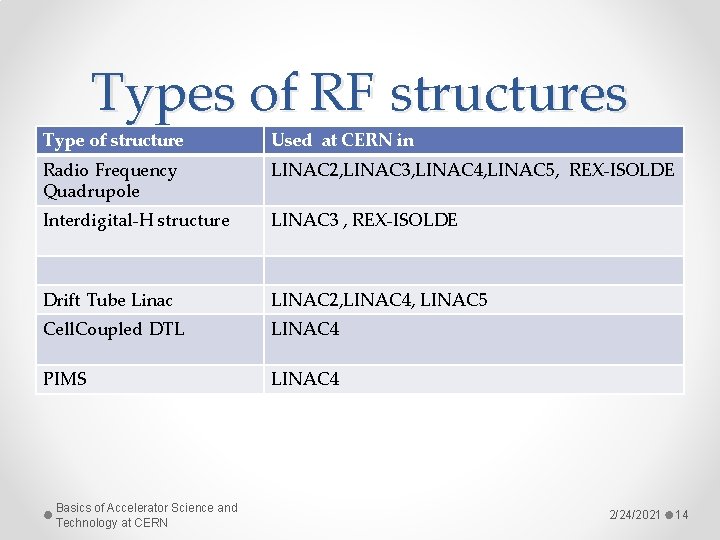 Types of RF structures

| Type of structure | Used at CERN in |
|---|---|
| Radio Frequency Quadrupole | LINAC2,LINAC3,LINAC4,LINAC5, REX-ISOLDE |
| Interdigital-H structure | LINAC3 , REX-ISOLDE |
| | |
| Drift Tube Linac | LINAC2,LINAC4, LINAC5 |
| CellCoupled DTL | LINAC4 |
| PIMS | LINAC4 |

Basics of Accelerator Science and Technology at CERN

2/24/2021 14